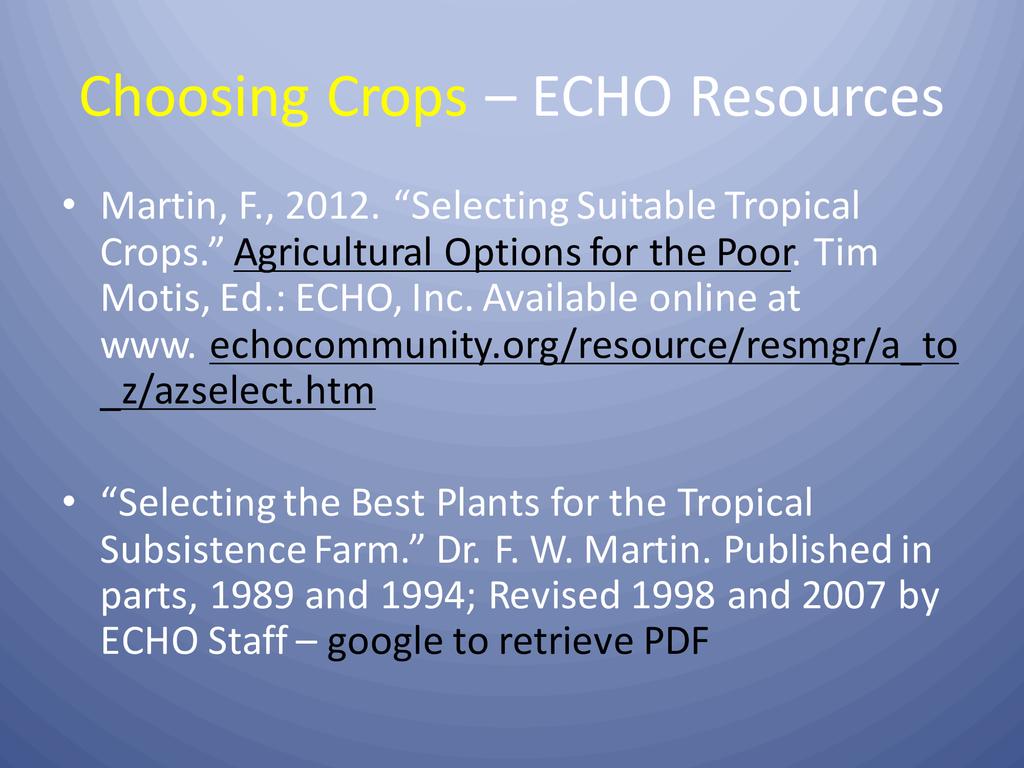 Choosing Crops – ECHO Resources

• Martin, F., 2012. “Selecting Suitable Tropical Crops.” Agricultural Options for the Poor. Tim Motis, Ed.: ECHO, Inc. Available online at www. echocommunity.org/resource/resmgr/a_to_z/azselect.htm

• “Selecting the Best Plants for the Tropical Subsistence Farm.” Dr. F. W. Martin. Published in parts, 1989 and 1994; Revised 1998 and 2007 by ECHO Staff – google to retrieve PDF